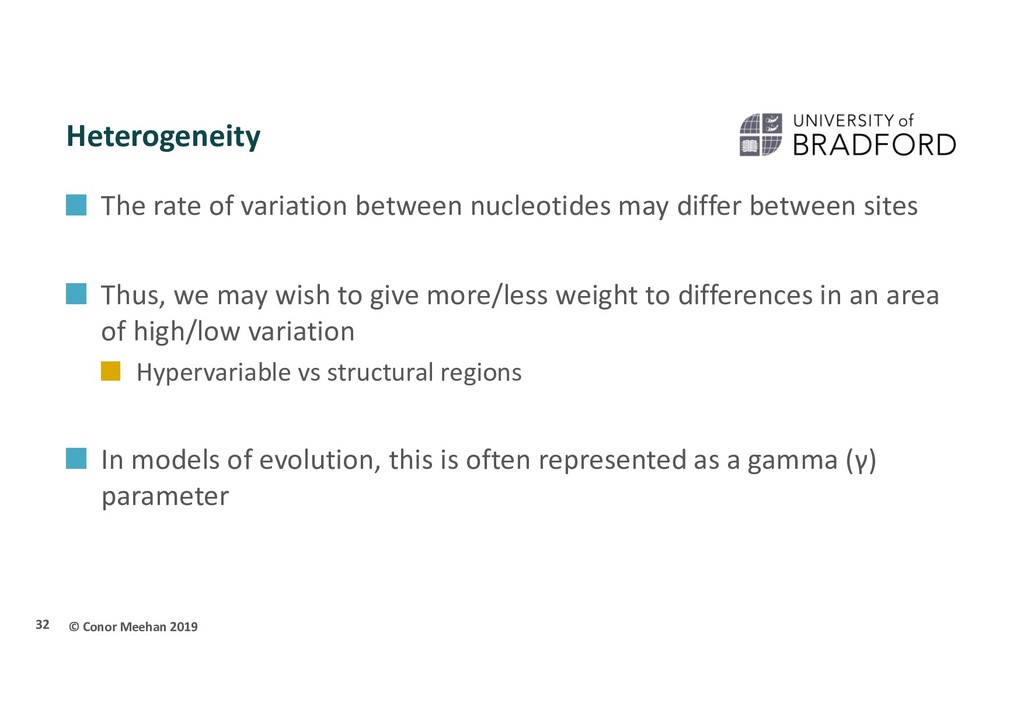 Heterogeneity

UNIVERSITY of BRADFORD

The rate of variation between nucleotides may differ between sites

Thus, we may wish to give more/less weight to differences in an area of high/low variation

Hypervariable vs structural regions

In models of evolution, this is often represented as a gamma (γ) parameter

32 © Conor Meehan 2019